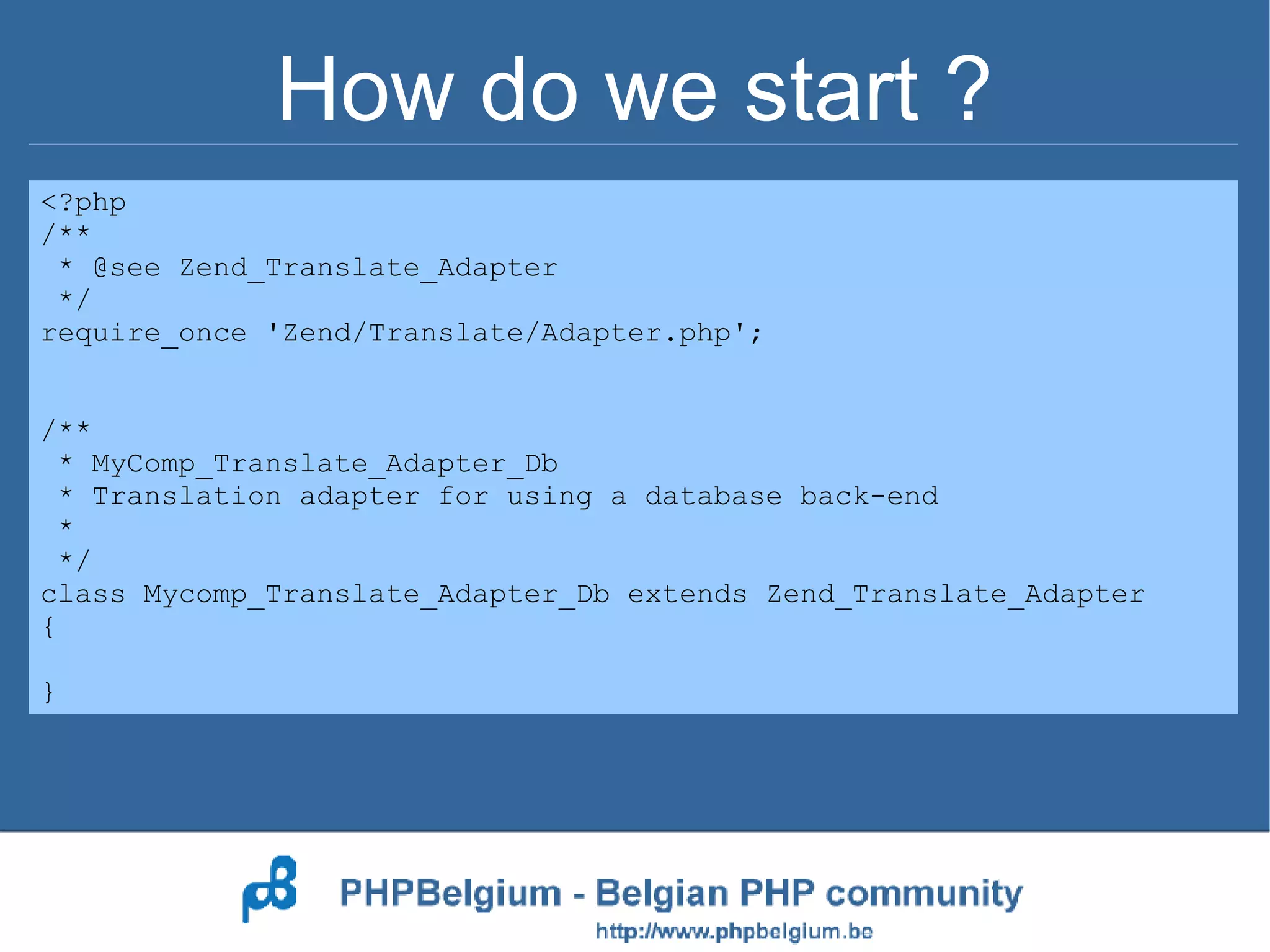 How do we start ?

<?php
/**
 * @see Zend_Translate_Adapter
 */
require_once 'Zend/Translate/Adapter.php';

/**
 * MyComp_Translate_Adapter_Db
 * Translation adapter for using a database back-end
 *
 */
class Mycomp_Translate_Adapter_Db extends Zend_Translate_Adapter
{

}

PHPBelgium - Belgian PHP community
http://www.phpbelgium.be